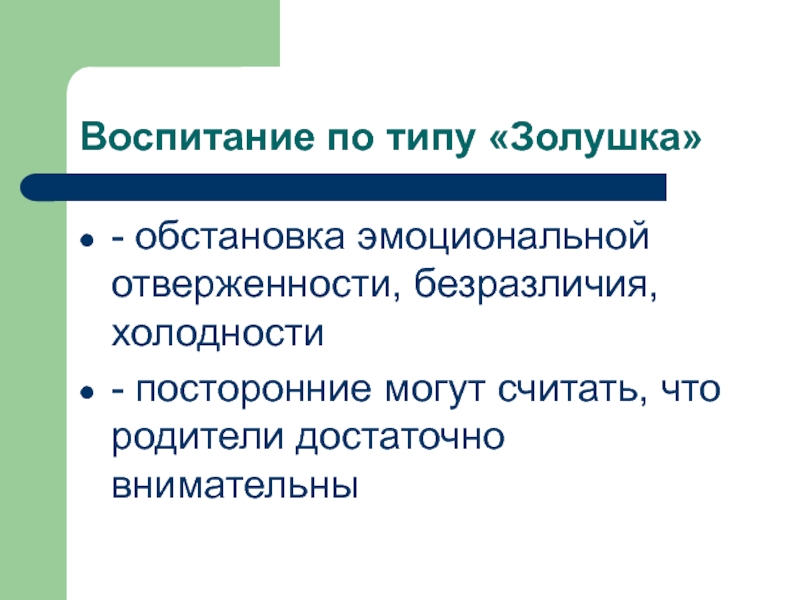 Воспитание по типу «Золушка»

- - обстановка эмоциональной отверженности, безразличия, холодности
- - посторонние могут считать, что родители достаточно внимательны